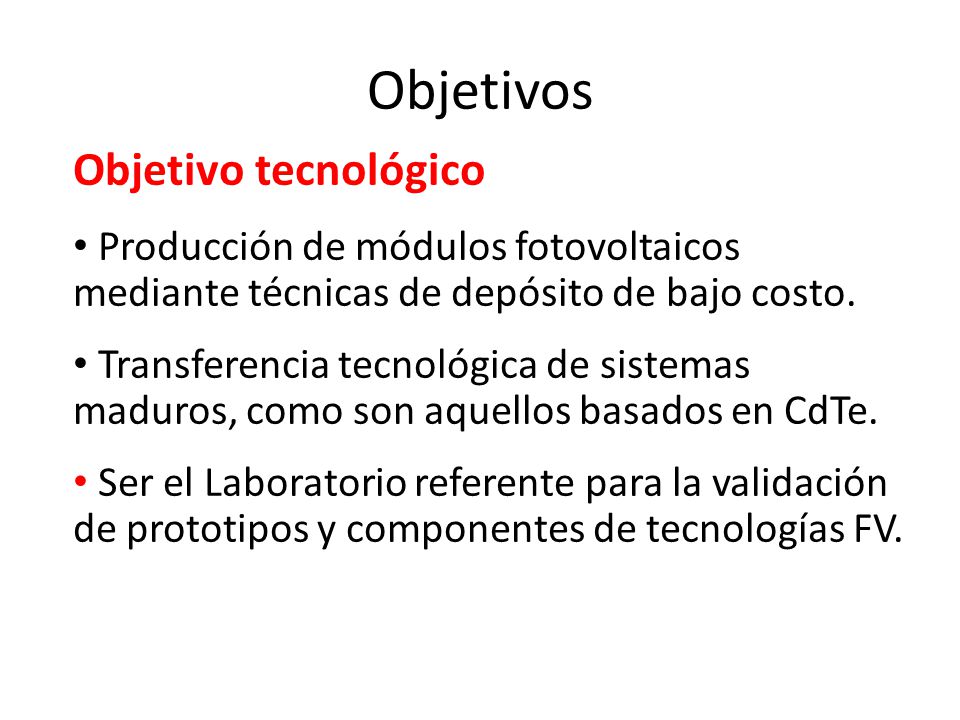 Objetivos

Objetivo tecnológico

• Producción de módulos fotovoltaicos mediante técnicas de depósito de bajo costo.

• Transferencia tecnológica de sistemas maduros, como son aquellos basados en CdTe.

• Ser el Laboratorio referente para la validación de prototipos y componentes de tecnologías FV.